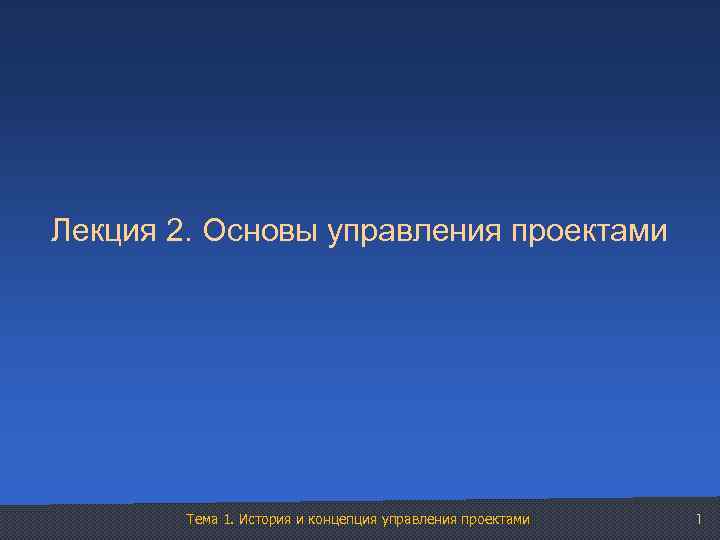 Лекция 2. Основы управления проектами

Тема 1. История и концепция управления проектами

1